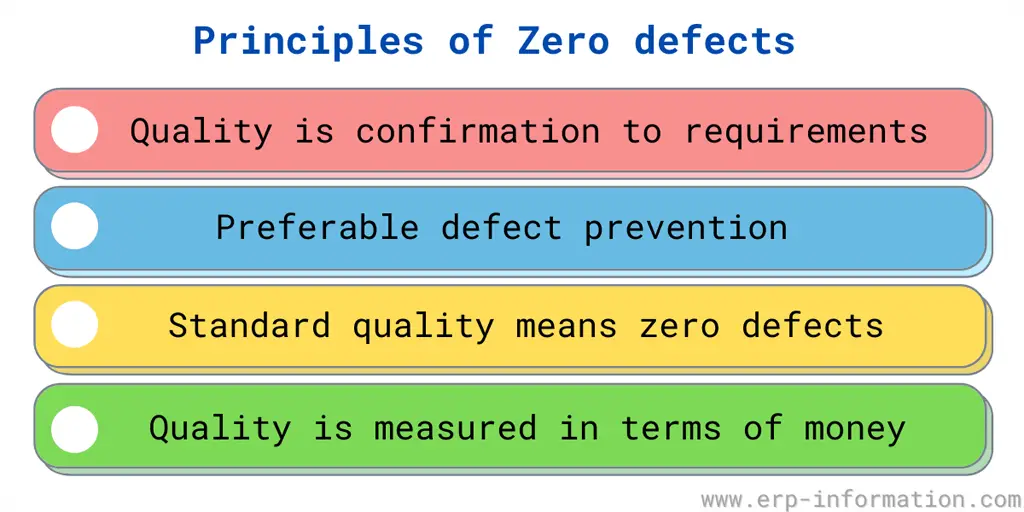 Principles of Zero defects

Quality is confirmation to requirements

Preferable defect prevention

Standard quality means zero defects

Quality is measured in terms of money

www.erp-information.com